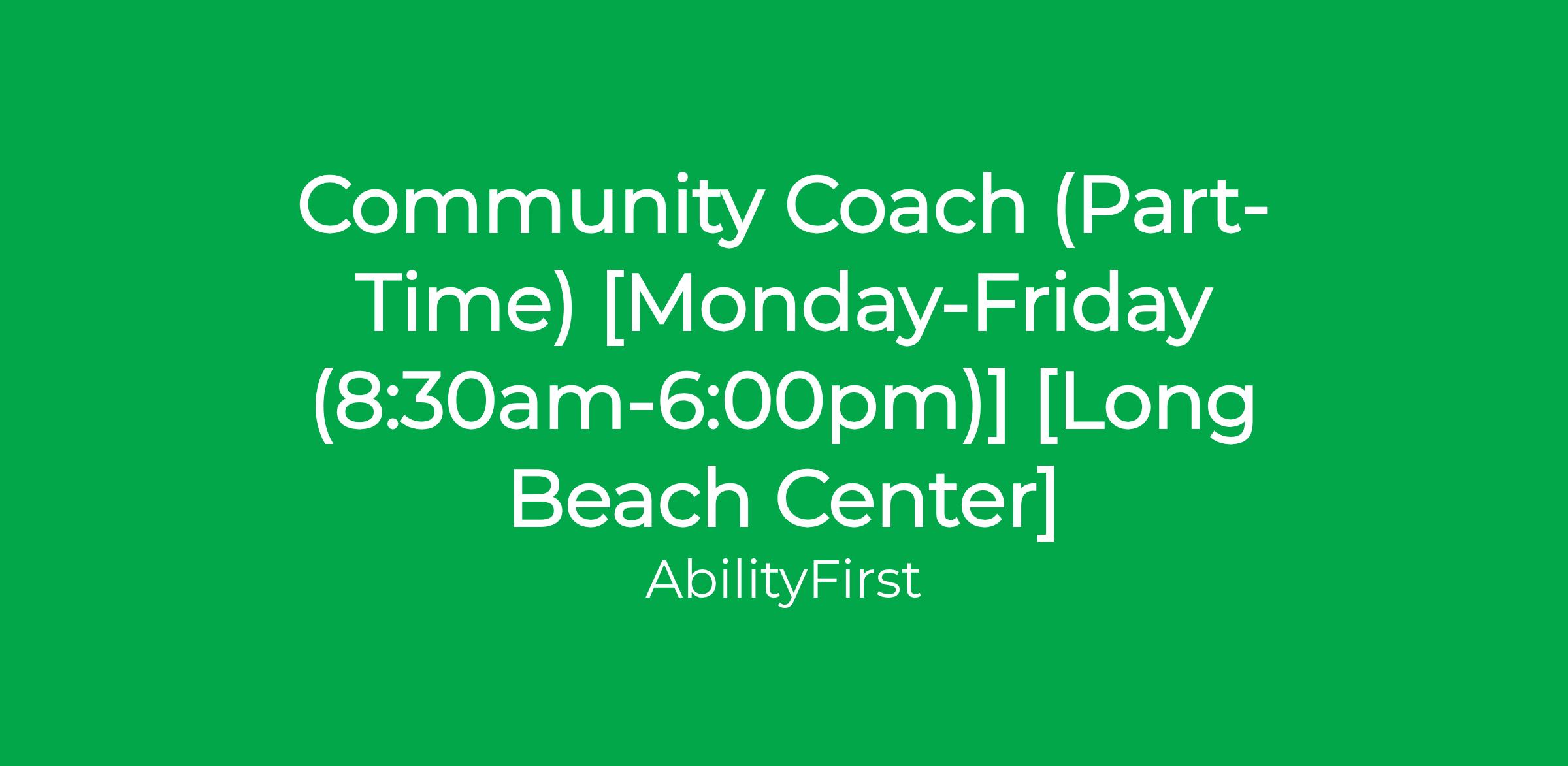 Community Coach (Part-Time) [Monday-Friday (8:30am-6:00pm)] [Long Beach Center]

AbilityFirst